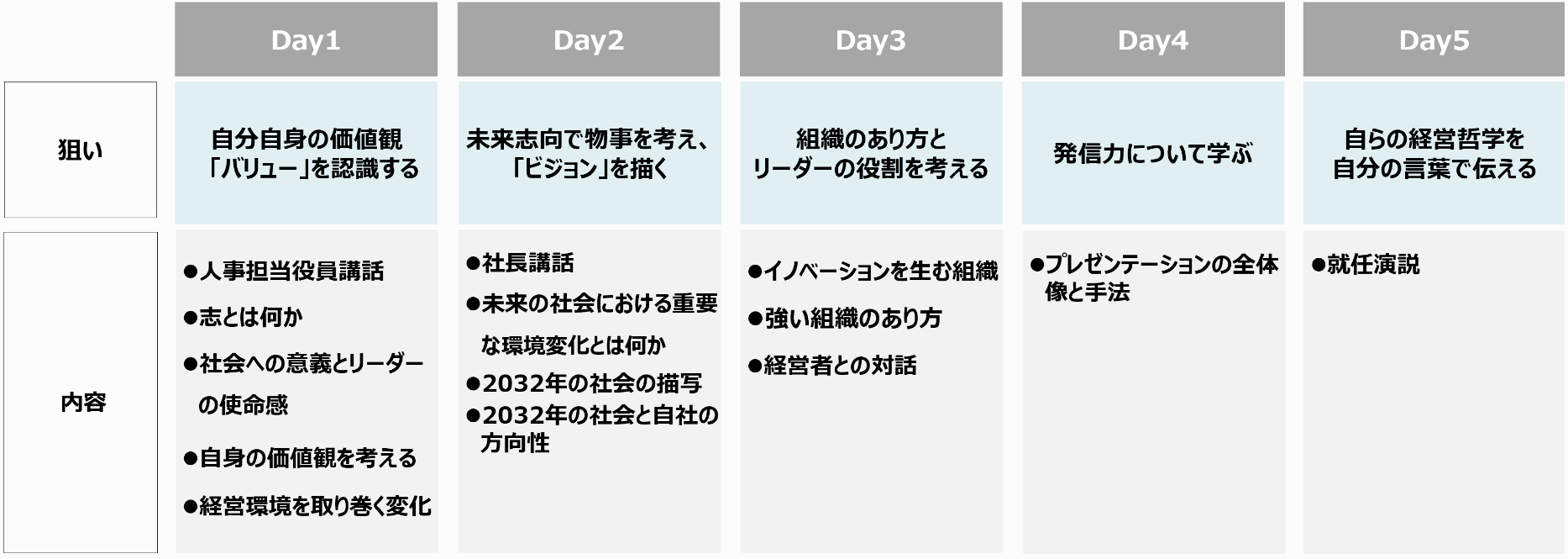 |  | Day1 | Day2 | Day3 | Day4 | Day5 |
|---|---|---|---|---|---|
| 狙い | 自分自身の価値観「バリュー」を認識する | 未来志向で物事を考え、「ビジョン」を描く | 組織のあり方とリーダーの役割を考える | 発信力について学ぶ | 自らの経営哲学を自分の言葉で伝える |
| 内容 | ●人事担当役員講話 ●志とは何か ●社会への意義とリーダーの使命感 ●自身の価値観を考える ●経営環境を取り巻く変化 | ●社長講話 ●未来の社会における重要な環境変化とは何か ●2032年の社会の描写 ●2032年の社会と自社の方向性 | ●イノベーションを生む組織 ●強い組織のあり方 ●経営者との対話 | ●プレゼンテーションの全体像と手法 | ●就任演説 |